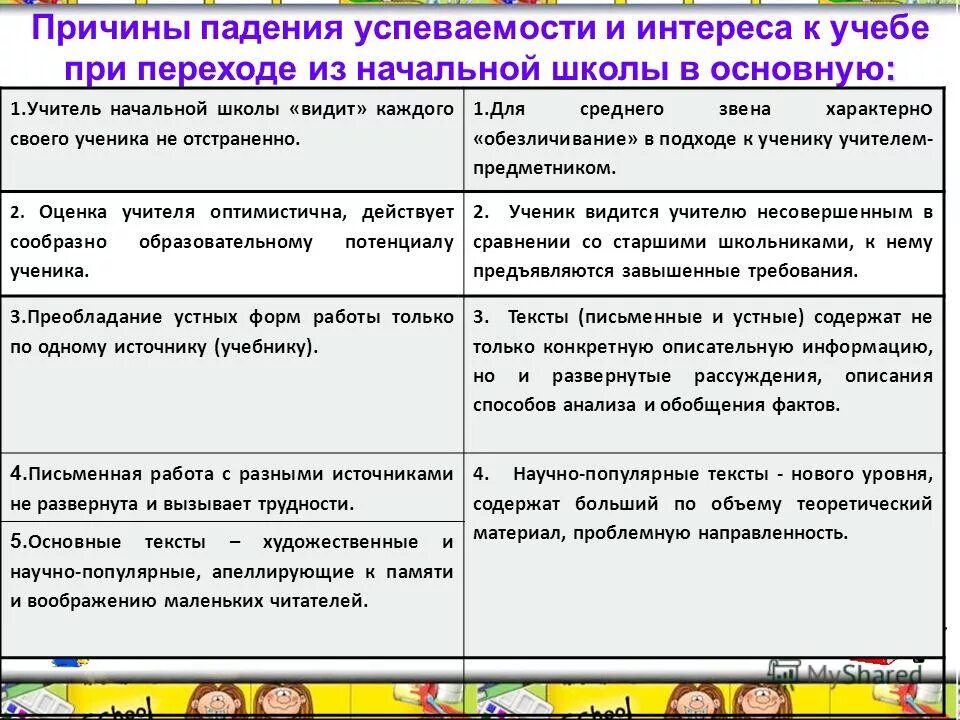 Причины падения успеваемости и интереса к учебе при переходе из начальной школы в основную:

| | |
|---|---|
| 1.Учитель начальной школы «видит» каждого своего ученика не отстраненно. | 1.Для среднего звена характерно «обезличивание» в подходе к ученику учителем-предметником. |
| 2. Оценка учителя оптимистична, действует сообразно образовательному потенциалу ученика. | 2. Ученик видится учителю несовершенным в сравнении со старшими школьниками, к нему предъявляются завышенные требования. |
| 3.Преобладание устных форм работы только по одному источнику (учебнику). | 3. Тексты (письменные и устные) содержат не только конкретную описательную информацию, но и развернутые рассуждения, описания способов анализа и обобщения фактов. |
| 4.Письменная работа с разными источниками не развернута и вызывает трудности. | 4. Научно-популярные тексты - нового уровня, содержат больший по объему теоретический материал, проблемную направленность. |
| 5.Основные тексты – художественные и научно-популярные, апеллирующие к памяти и воображению маленьких читателей. | |

MyShared

school